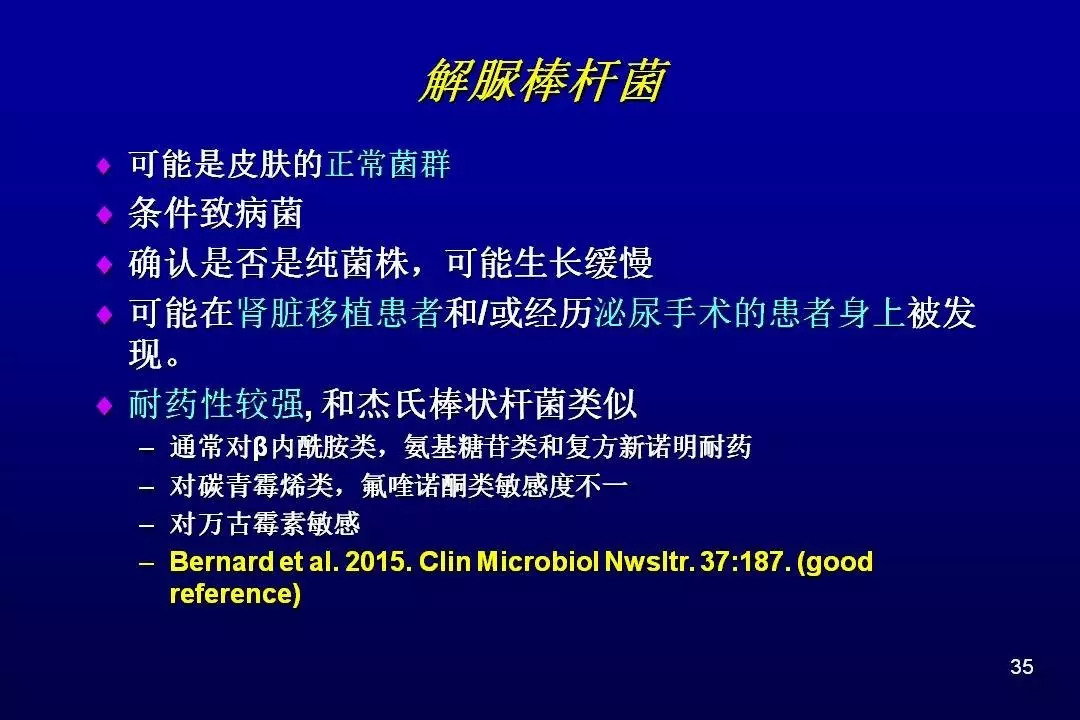 解脲棒杆菌

♦ 可能是皮肤的正常菌群
♦ 条件致病菌
♦ 确认是否是纯菌株，可能生长缓慢
♦ 可能在肾脏移植患者和/或经历泌尿手术的患者身上被发现。
♦ 耐药性较强, 和杰氏棒状杆菌类似
– 通常对β内酰胺类，氨基糖苷类和复方新诺明耐药
– 对碳青霉烯类，氟喹诺酮类敏感度不一
– 对万古霉素敏感
– Bernard et al. 2015. Clin Microbiol Nwsltr. 37:187. (good reference)

35